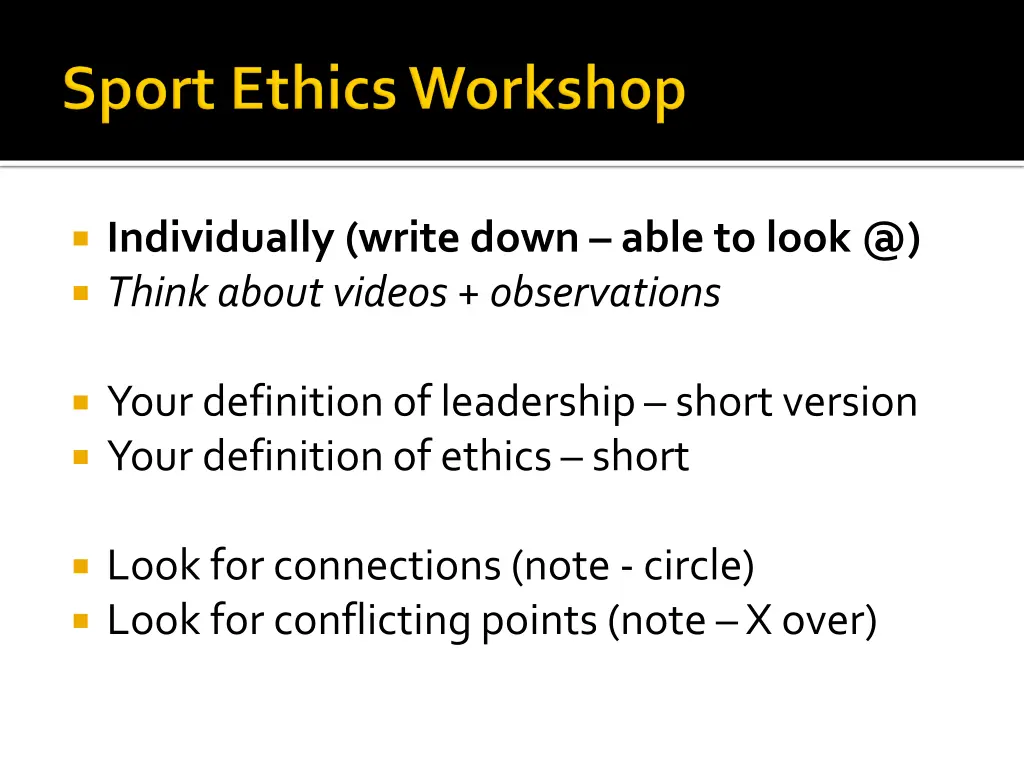 Sport Ethics Workshop

Individually (write down – able to look @)
Think about videos + observations

Your definition of leadership – short version
Your definition of ethics – short

Look for connections (note - circle)
Look for conflicting points (note – X over)